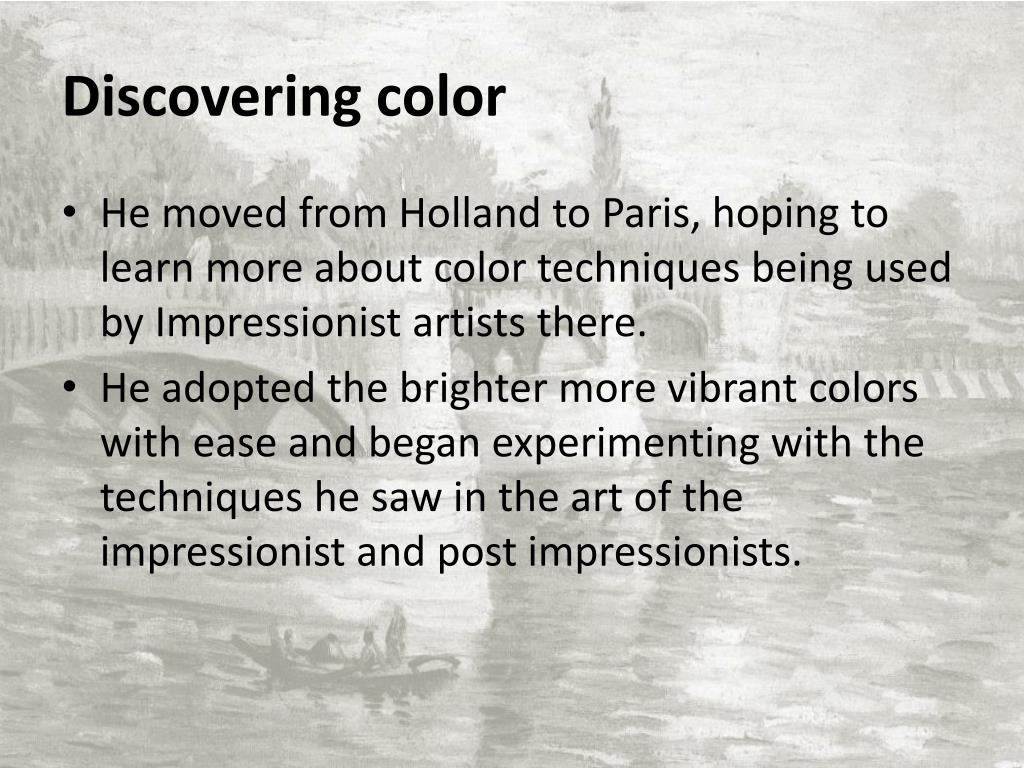 Discovering color

• He moved from Holland to Paris, hoping to learn more about color techniques being used by Impressionist artists there.
• He adopted the brighter more vibrant colors with ease and began experimenting with the techniques he saw in the art of the impressionist and post impressionists.